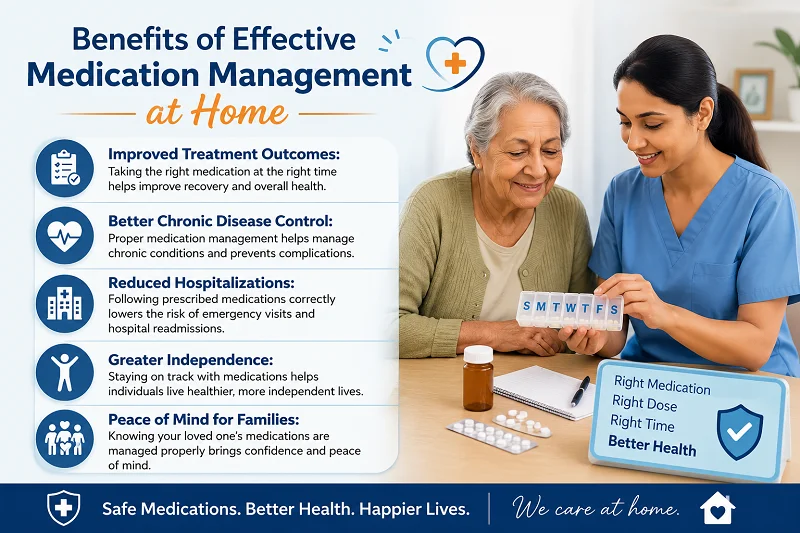 Benefits of Effective Medication Management at Home

Improved Treatment Outcomes:
Taking the right medication at the right time helps improve recovery and overall health.

Better Chronic Disease Control:
Proper medication management helps manage chronic conditions and prevents complications.

Reduced Hospitalizations:
Following prescribed medications correctly lowers the risk of emergency visits and hospital readmissions.

Greater Independence:
Staying on track with medications helps individuals live healthier, more independent lives.

Peace of Mind for Families:
Knowing your loved one's medications are managed properly brings confidence and peace of mind.

S M T W T F S

Right Medication
Right Dose
Right Time
Better Health

Safe Medications. Better Health. Happier Lives.

We care at home.